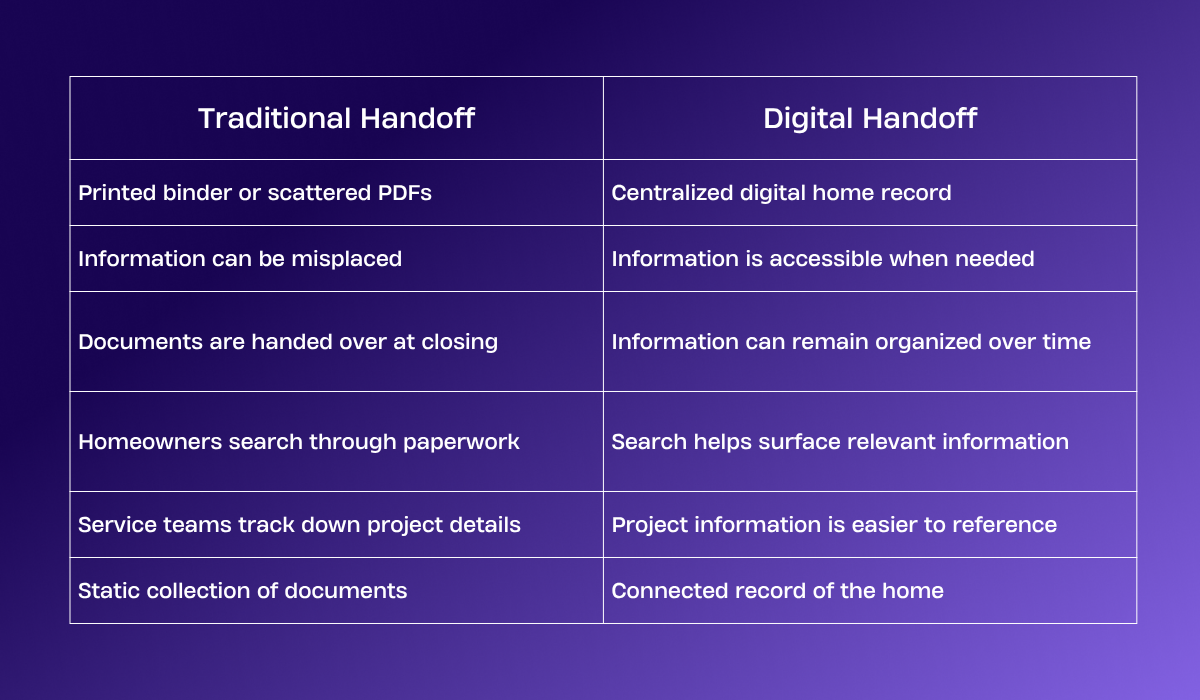 | Traditional Handoff | Digital Handoff |
|---|---|
| Printed binder or scattered PDFs | Centralized digital home record |
| Information can be misplaced | Information is accessible when needed |
| Documents are handed over at closing | Information can remain organized over time |
| Homeowners search through paperwork | Search helps surface relevant information |
| Service teams track down project details | Project information is easier to reference |
| Static collection of documents | Connected record of the home |